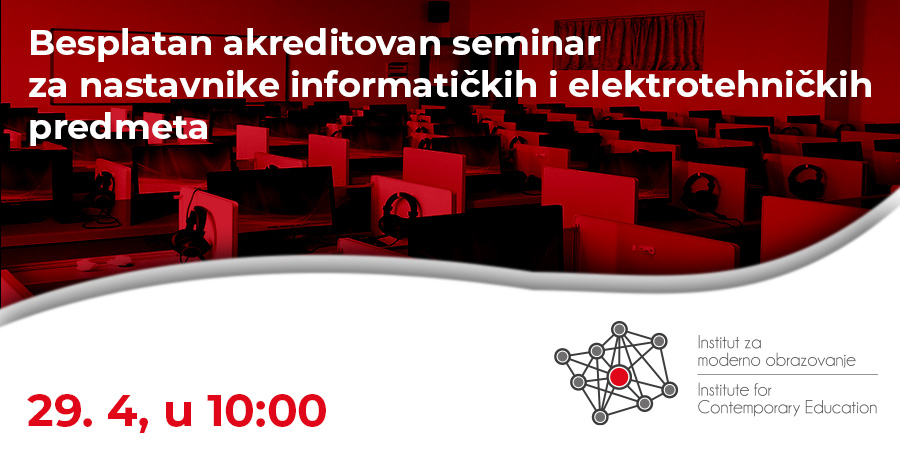 Besplatan akreditovan seminar za nastavnike informatičkih i elektrotehničkih predmeta

29. 4, u 10:00

Institut za moderno obrazovanje
Institute for Contemporary Education